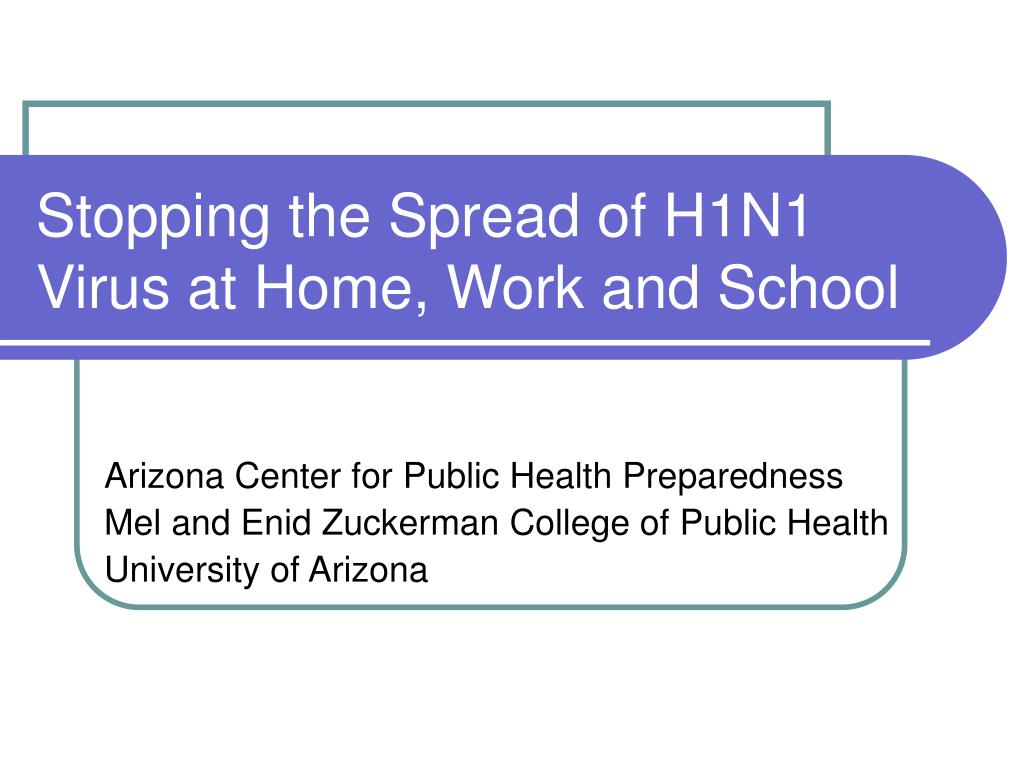 Stopping the Spread of H1N1 Virus at Home, Work and School

Arizona Center for Public Health Preparedness
Mel and Enid Zuckerman College of Public Health
University of Arizona